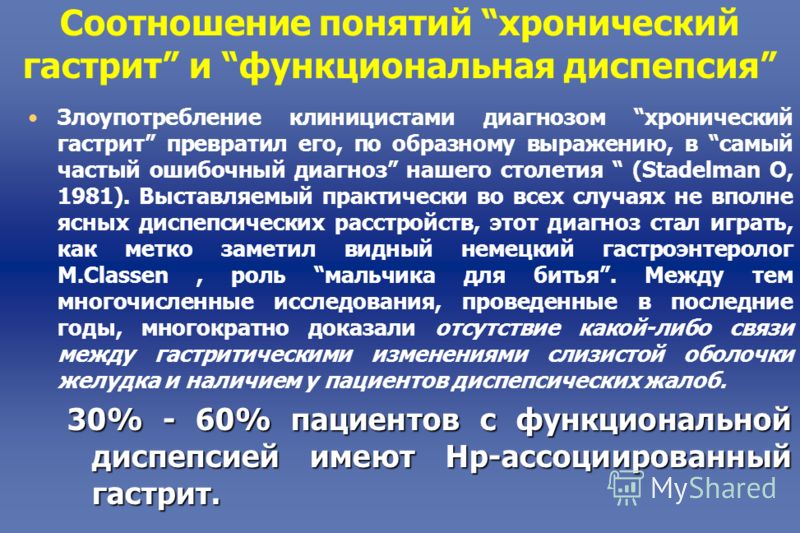 Соотношение понятий “хронический гастрит” и “функциональная диспепсия”

• Злоупотребление клиницистами диагнозом “хронический гастрит” превратил его, по образному выражению, в “самый частый ошибочный диагноз” нашего столетия “ (Stadelman O, 1981). Выставляемый практически во всех случаях не вполне ясных диспепсических расстройств, этот диагноз стал играть, как метко заметил видный немецкий гастроэнтеролог M.Classen , роль “мальчика для битья”. Между тем многочисленные исследования, проведенные в последние годы, многократно доказали отсутствие какой-либо связи между гастритическими изменениями слизистой оболочки желудка и наличием у пациентов диспепсических жалоб.

30% - 60% пациентов с функциональной диспепсией имеют Hp-ассоциированный гастрит.

MyShared